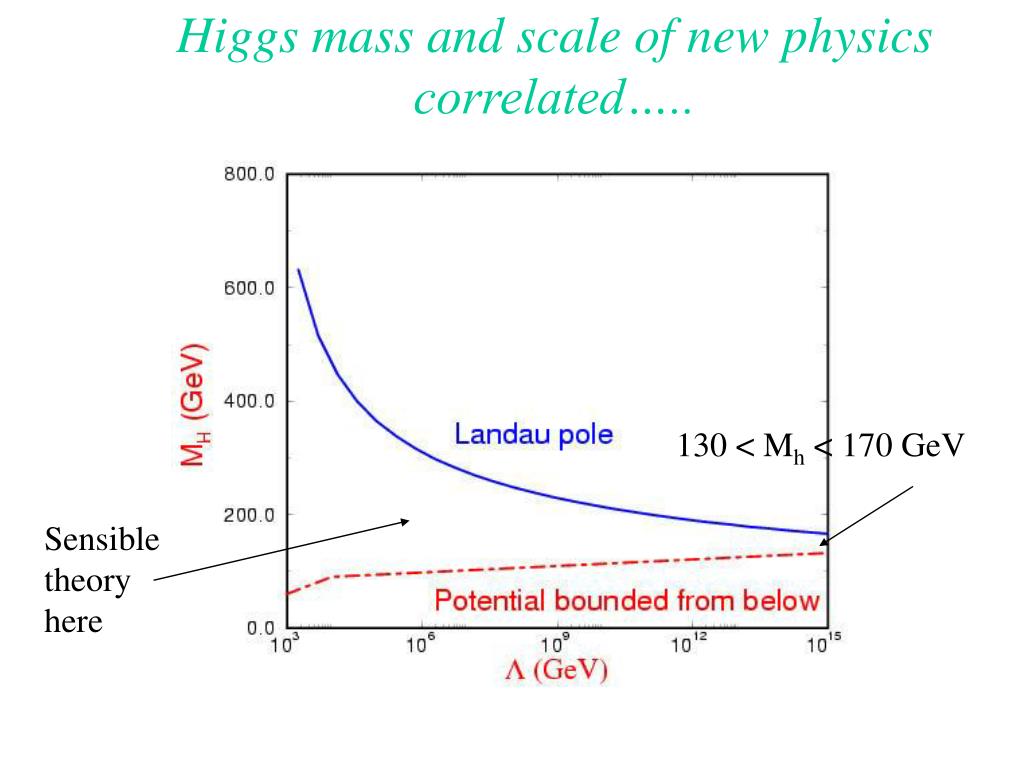 Higgs mass and scale of new physics correlated…..

800.0

600.0

400.0

200.0

0.0

$M_H$ (GeV)

Landau pole

$130 < M_h < 170$ GeV

Sensible theory here

Potential bounded from below

$10^3$ $10^6$ $10^9$ $10^{12}$ $10^{15}$

$\Lambda$ (GeV)